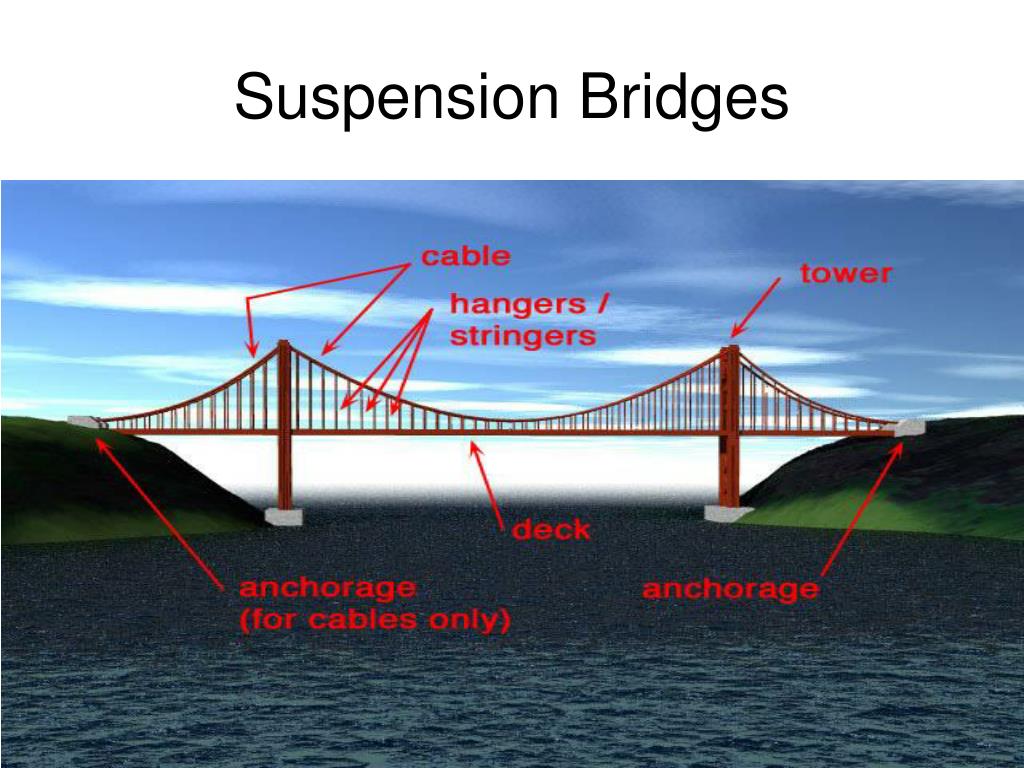 Suspension Bridges

cable

tower

hangers / stringers

deck

anchorage (for cables only)

anchorage